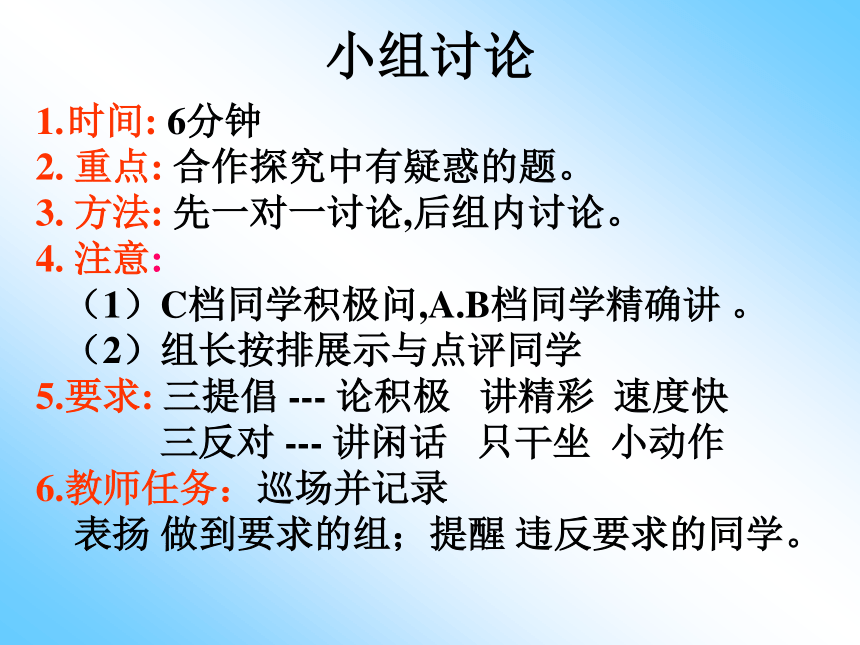 小组讨论

1.时间: 6分钟
2. 重点: 合作探究中有疑惑的题。
3. 方法: 先一对一讨论,后组内讨论。
4. 注意:
（1）C档同学积极问,A.B档同学精确讲 。
（2）组长按排展示与点评同学
5.要求: 三提倡 --- 论积极　讲精彩　速度快
三反对 --- 讲闲话　只干坐　小动作
6.教师任务：巡场并记录
表扬 做到要求的组；提醒 违反要求的同学。